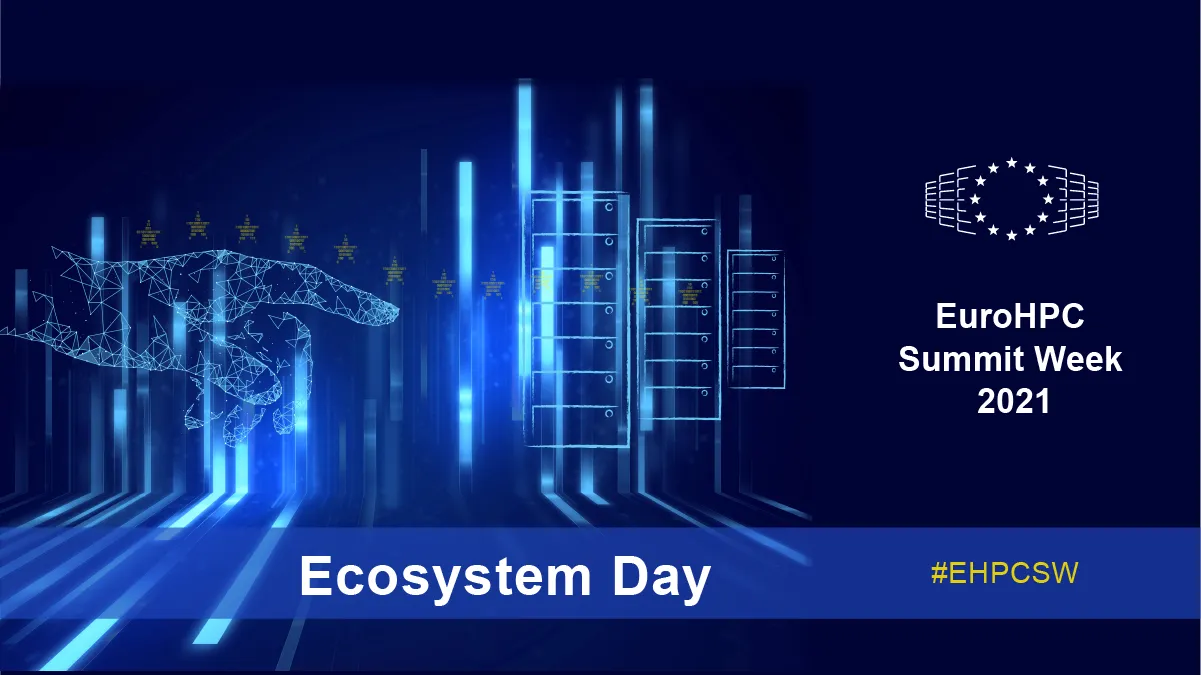 EuroHPC
Summit Week
2021

Ecosystem Day

#EHPCSW